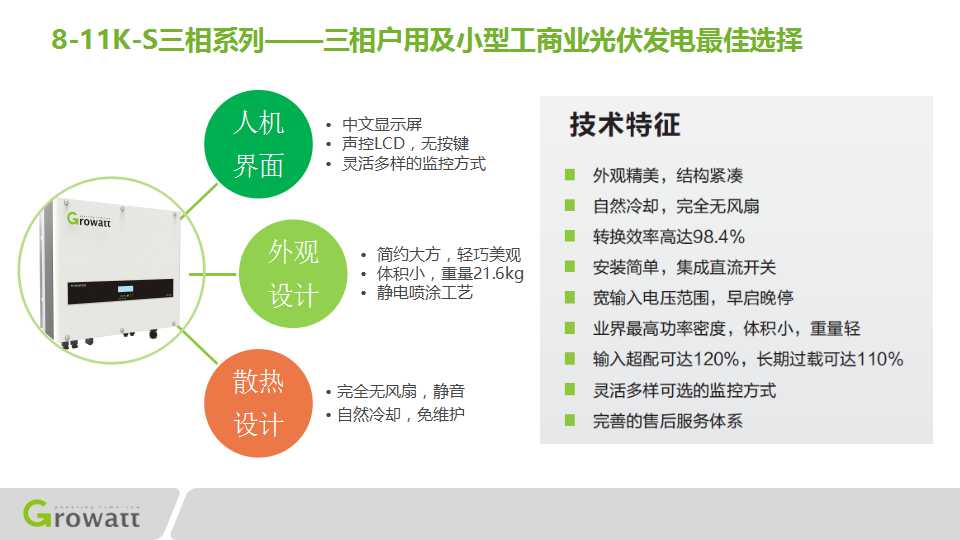 8-11K-S三相系列——三相户用及小型工商业光伏发电最佳选择

Growatt

人机界面

• 中文显示屏
• 声控LCD，无按键
• 灵活多样的监控方式

外观设计

• 简约大方，轻巧美观
• 体积小，重量21.6kg
• 静电喷涂工艺

散热设计

• 完全无风扇，静音
• 自然冷却，免维护

技术特征

外观精美，结构紧凑
自然冷却，完全无风扇
转换效率高达98.4%
安装简单，集成直流开关
宽输入电压范围，早启晚停
业界最高功率密度，体积小，重量轻
输入超配可达120%，长期过载可达110%
灵活多样可选的监控方式
完善的售后服务体系

Growatt